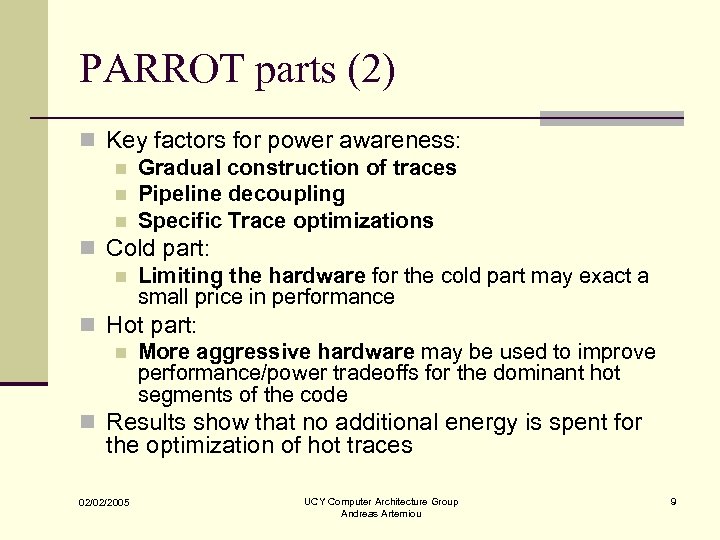 PARROT parts (2)

Key factors for power awareness:

Gradual construction of traces

Pipeline decoupling

Specific Trace optimizations

Cold part:

Limiting the hardware for the cold part may exact a small price in performance

Hot part:

More aggressive hardware may be used to improve performance/power tradeoffs for the dominant hot segments of the code

Results show that no additional energy is spent for the optimization of hot traces

02/02/2005

UCY Computer Architecture Group
Andreas Artemiou

9